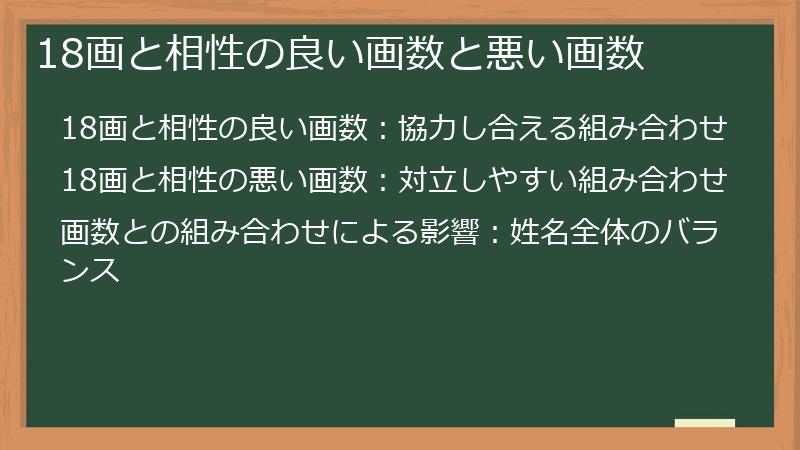 18画と相性の良い画数と悪い画数

18画と相性の良い画数：協力し合える組み合わせ

18画と相性の悪い画数：対立しやすい組み合わせ

画数との組み合わせによる影響：姓名全体のバランス